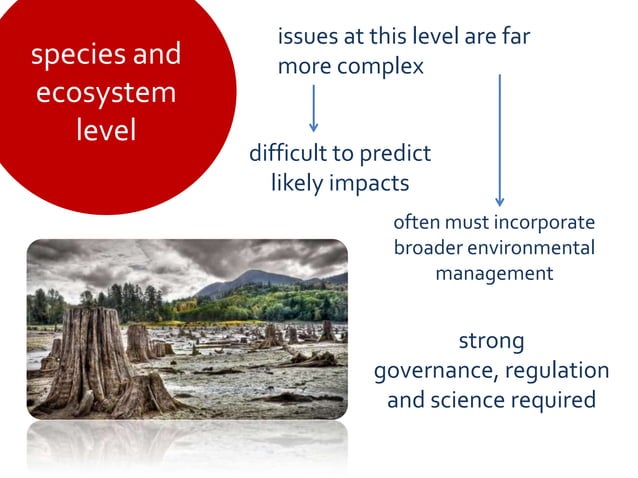 species and ecosystem level

issues at this level are far more complex

difficult to predict likely impacts

often must incorporate broader environmental management

strong governance, regulation and science required